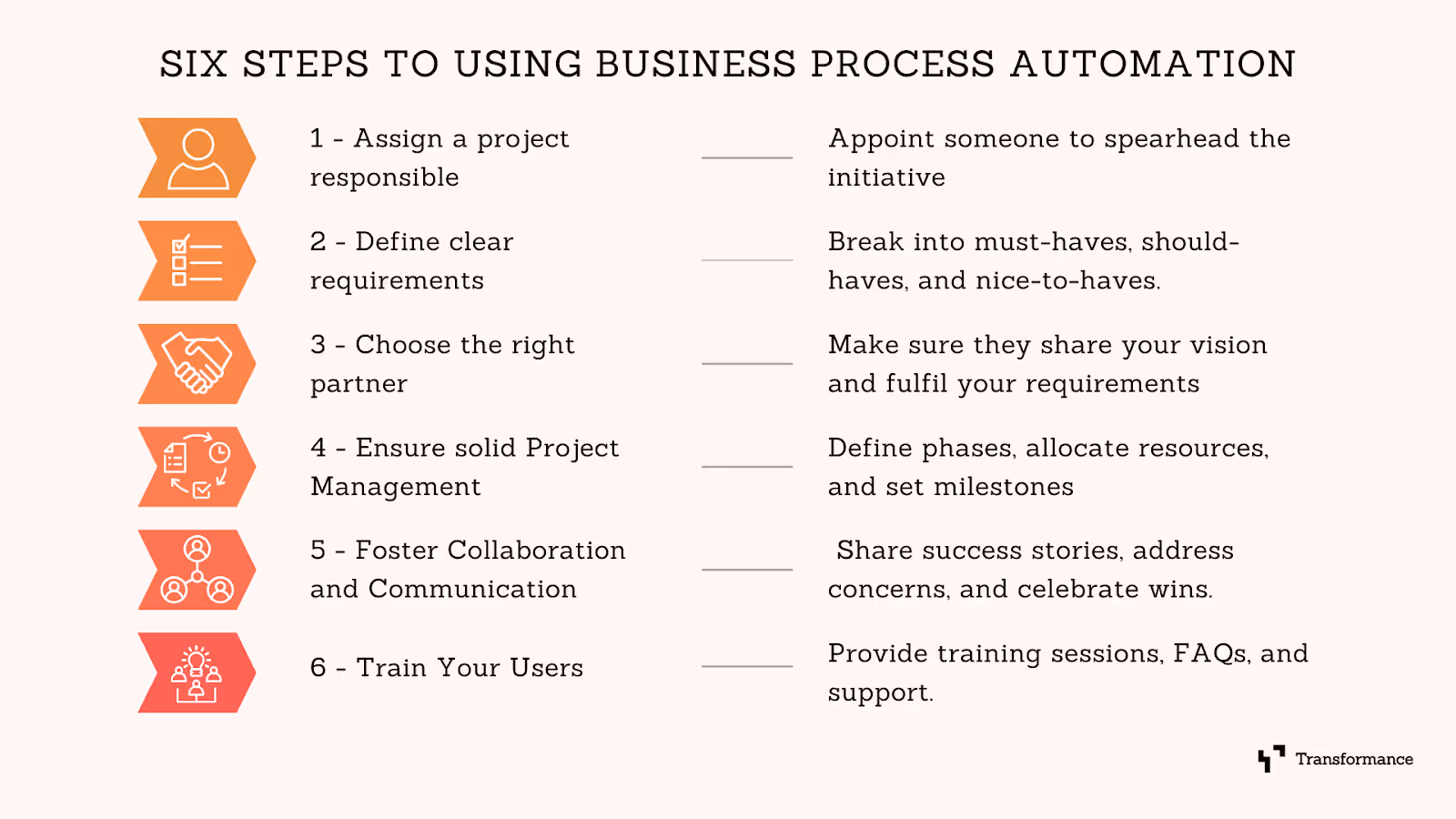 SIX STEPS TO USING BUSINESS PROCESS AUTOMATION

1 - Assign a project responsible

Appoint someone to spearhead the initiative

2 - Define clear requirements

Break into must-haves, should-haves, and nice-to-haves.

3 - Choose the right partner

Make sure they share your vision and fulfil your requirements

4 - Ensure solid Project Management

Define phases, allocate resources, and set milestones

5 - Foster Collaboration and Communication

Share success stories, address concerns, and celebrate wins.

6 - Train Your Users

Provide training sessions, FAQs, and support.

Transformance